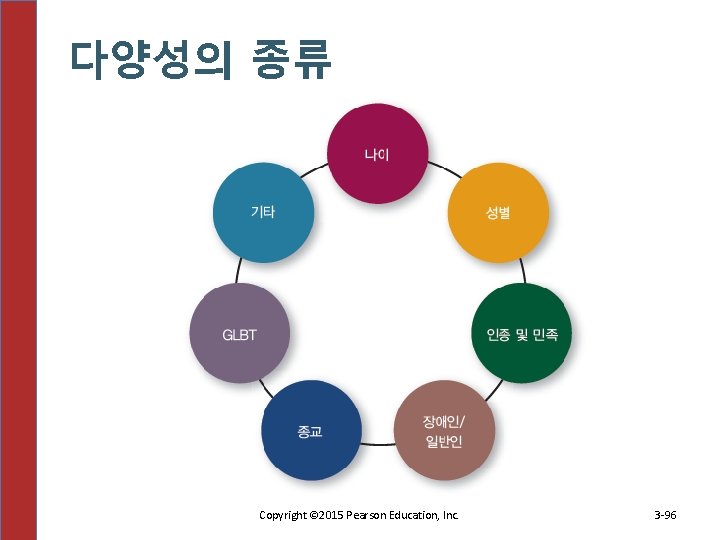 다양성의 종류

나이

성별

인종 및 민족

장애인/
일반인

종교

GLBT

기타

Copyright ©2015 Pearson Education, Inc.

3-96